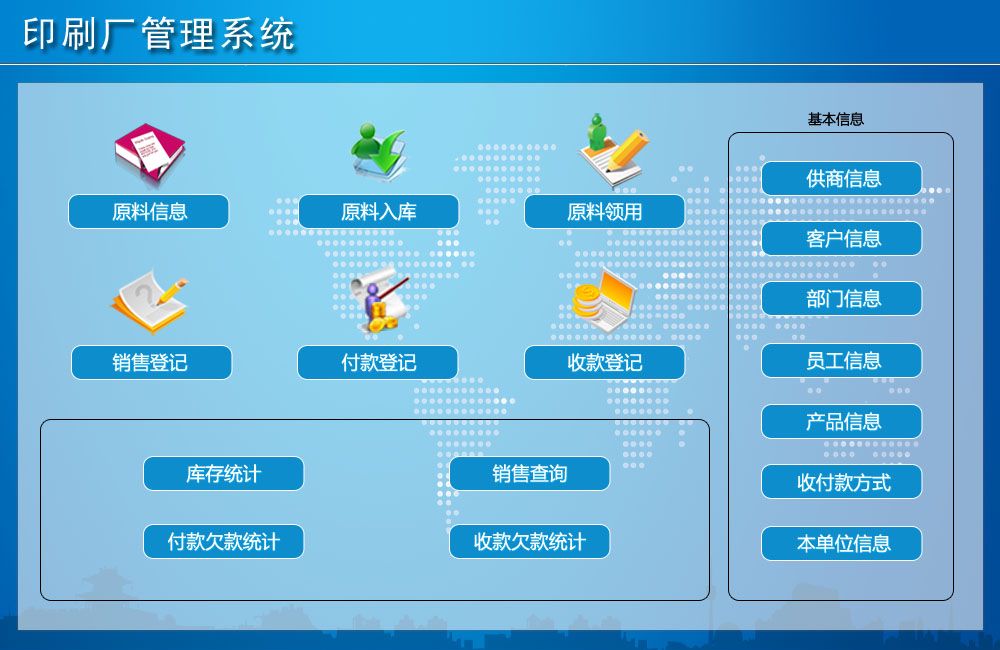 印刷厂管理系统

原料信息

原料入库

原料领用

销售登记

付款登记

收款登记

库存统计

销售查询

付款欠款统计

收款欠款统计

基本信息

供商信息

客户信息

部门信息

员工信息

产品信息

收付款方式

本单位信息